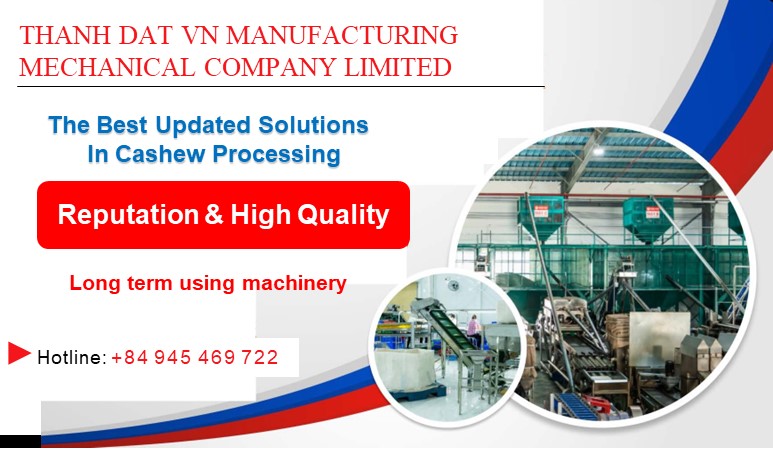 THANH DAT VN MANUFACTURING MECHANICAL COMPANY LIMITED

The Best Updated Solutions In Cashew Processing

Reputation & High Quality

Long term using machinery

Hotline: +84 945 469 722